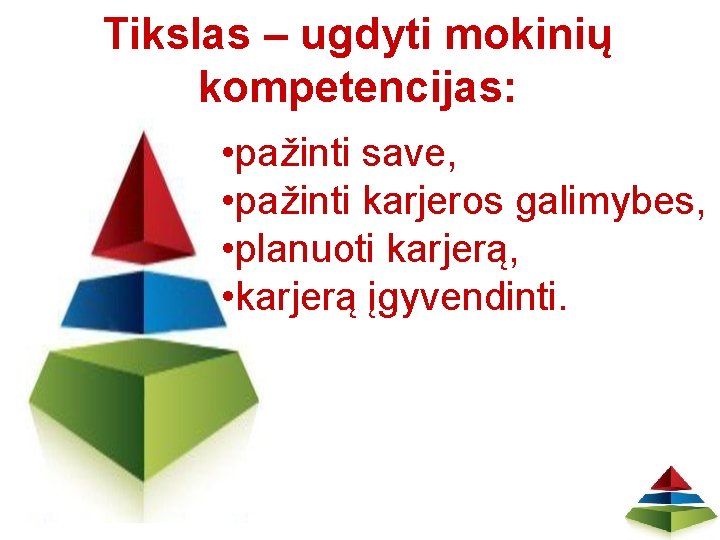 Tikslas – ugdyti mokinių kompetencijas:

•pažinti save,
•pažinti karjeros galimybes,
•planuoti karjerą,
•karjerą įgyvendinti.